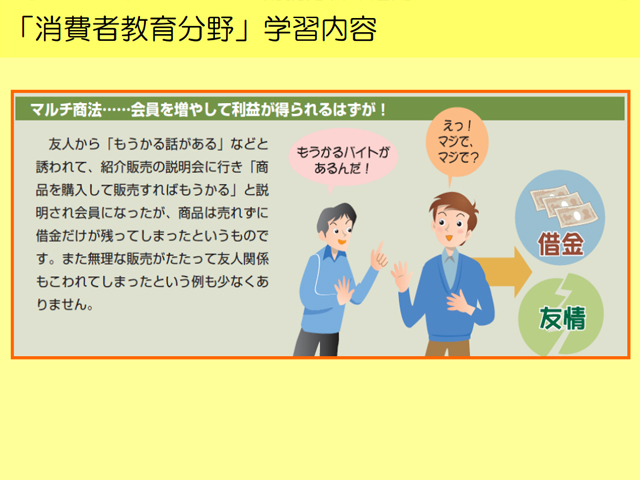 「消費者教育分野」学習内容

マルチ商法……会員を増やして利益が得られるはずが！

友人から「もうかる話がある」などと誘われて、紹介販売の説明会に行き「商品を購入して販売すればもうかる」と説明され会員になったが、商品は売れずに借金だけが残ってしまったというものです。また無理な販売がたたって友人関係もこわれてしまったという例も少なくありません。

もうかるバイトがあるんだ！

えっ！マジで、マジで？

借金

友情